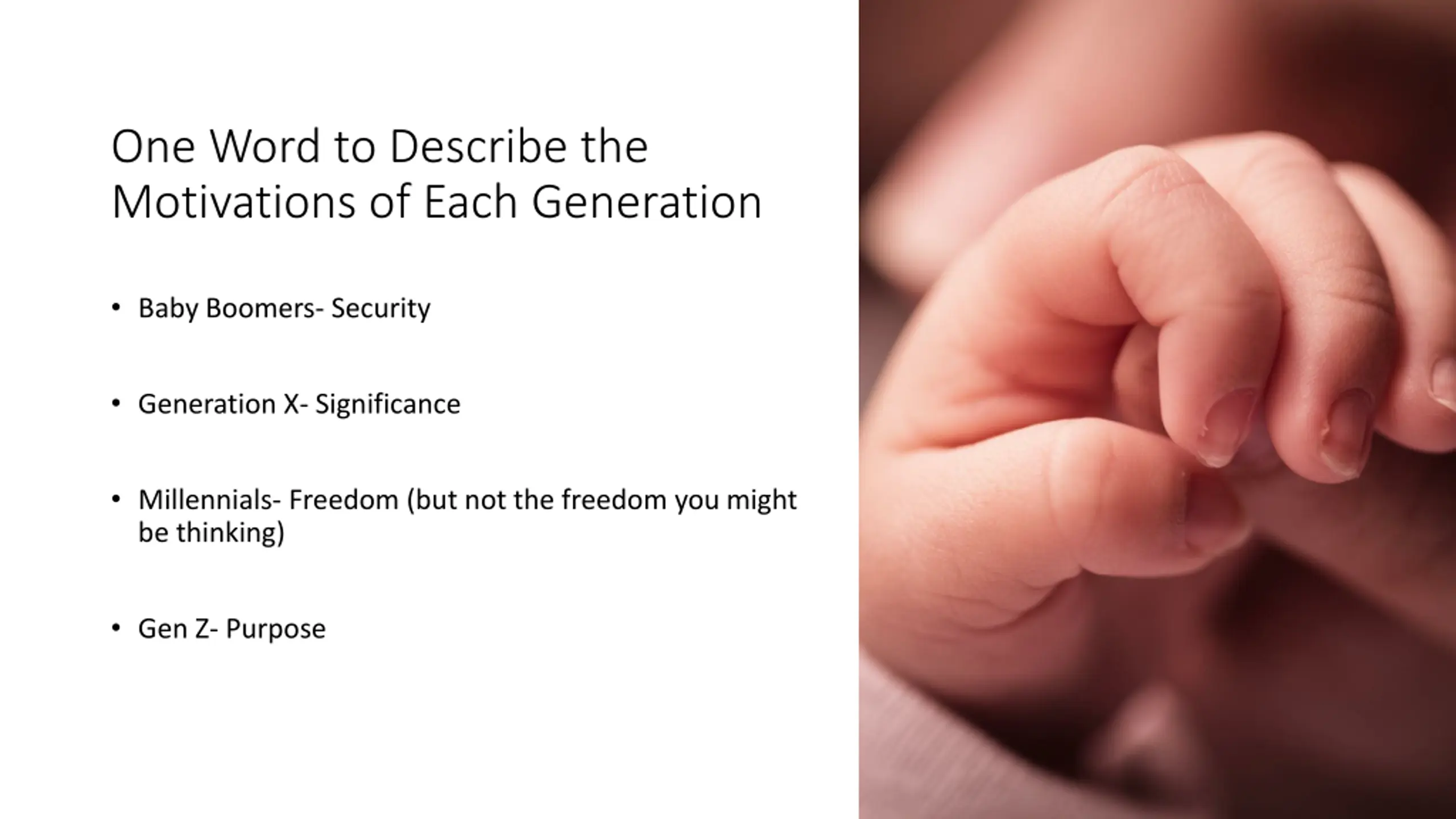 One Word to Describe the Motivations of Each Generation

• Baby Boomers- Security

• Generation X- Significance

• Millennials- Freedom (but not the freedom you might be thinking)

• Gen Z- Purpose